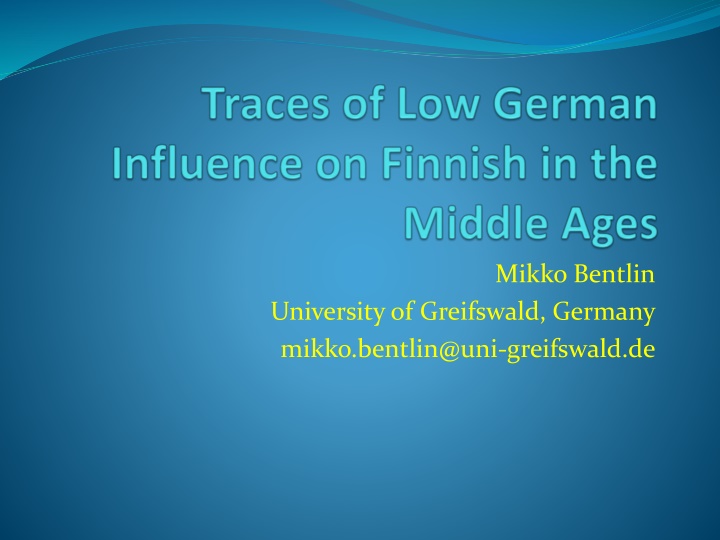 Traces of Low German Influence on Finnish in the Middle Ages

Mikko Bentlin
University of Greifswald, Germany
mikko.bentlin@uni-greifswald.de